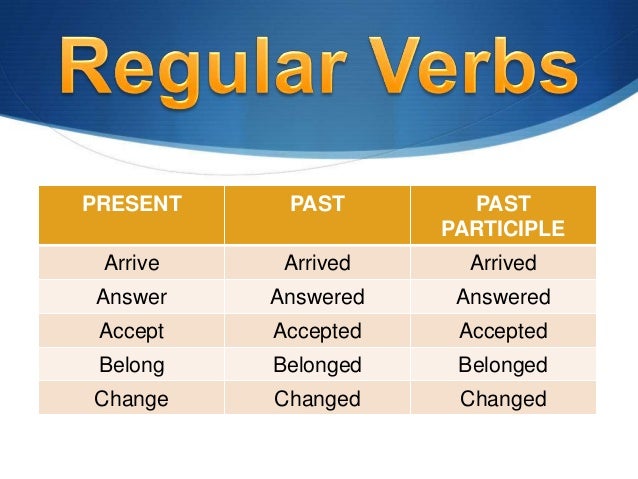 Regular Verbs

| PRESENT | PAST | PAST PARTICIPLE |
|---|---|---|
| Arrive | Arrived | Arrived |
| Answer | Answered | Answered |
| Accept | Accepted | Accepted |
| Belong | Belonged | Belonged |
| Change | Changed | Changed |